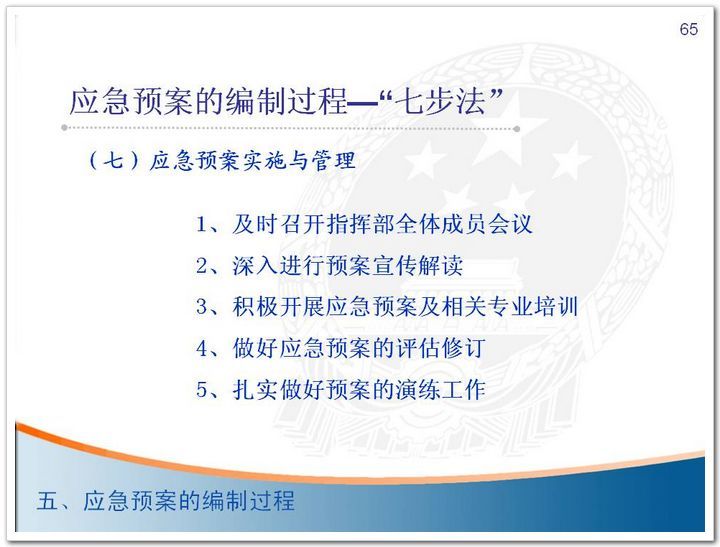 65

应急预案的编制过程—“七步法”

（七）应急预案实施与管理

1、及时召开指挥部全体成员会议

2、深入进行预案宣传解读

3、积极开展应急预案及相关专业培训

4、做好应急预案的评估修订

5、扎实做好预案的演练工作

五、应急预案的编制过程